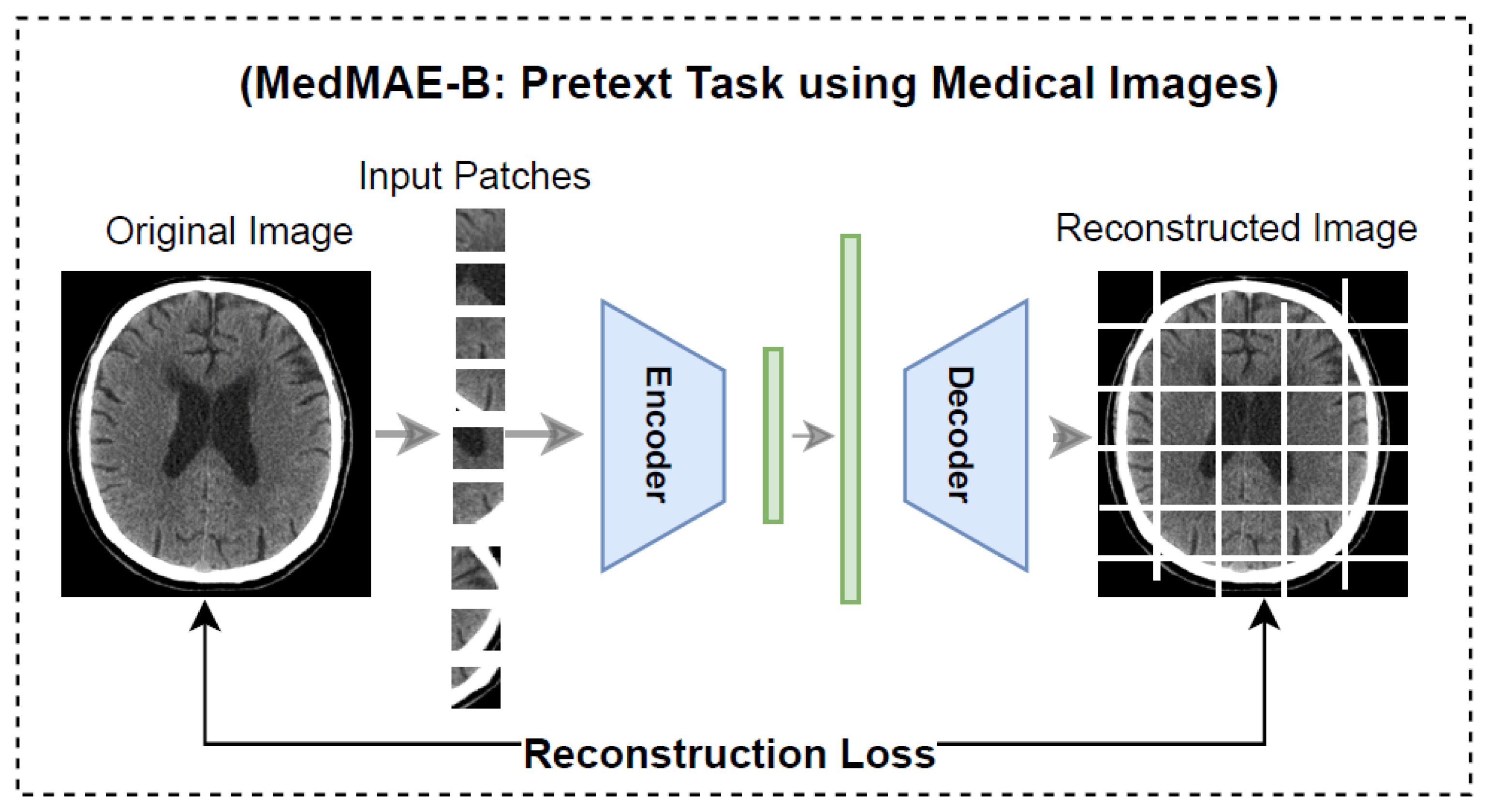 (MedMAE-B: Pretext Task using Medical Images)

Input Patches

Original Image

Encoder

Decoder

Reconstructed Image

Reconstruction Loss